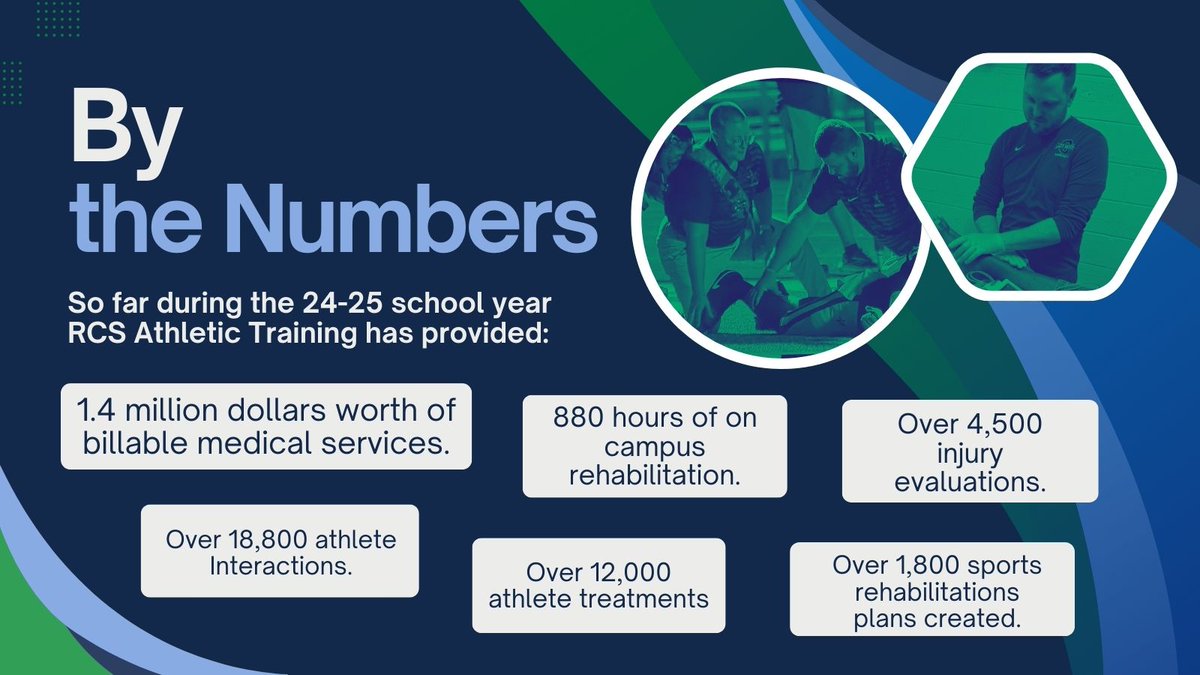 By
the Numbers

So far during the 24-25 school year RCS Athletic Training has provided:

1.4 million dollars worth of billable medical services.

880 hours of on campus rehabilitation.

Over 4,500 injury evaluations.

Over 18,800 athlete Interactions.

Over 12,000 athlete treatments

Over 1,800 sports rehabilitations plans created.